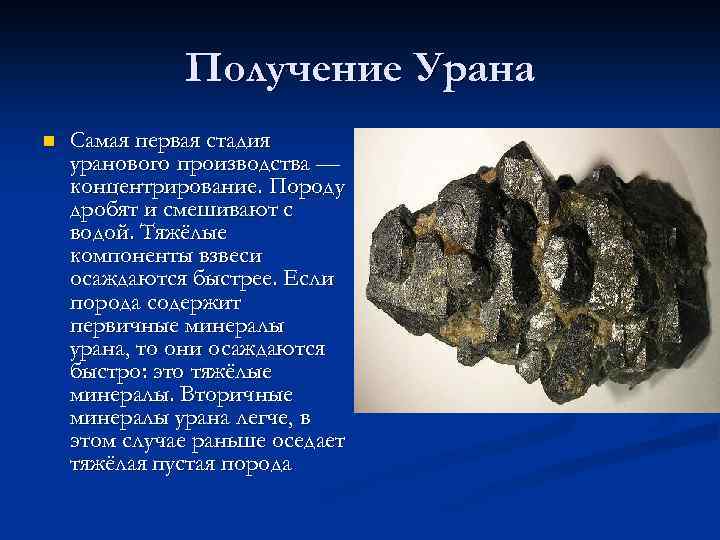 Получение Урана

Самая первая стадия уранового производства — концентрирование. Породу дробят и смешивают с водой. Тяжёлые компоненты взвеси осаждаются быстрее. Если порода содержит первичные минералы урана, то они осаждаются быстро: это тяжёлые минералы. Вторичные минералы урана легче, в этом случае раньше оседает тяжёлая пустая порода